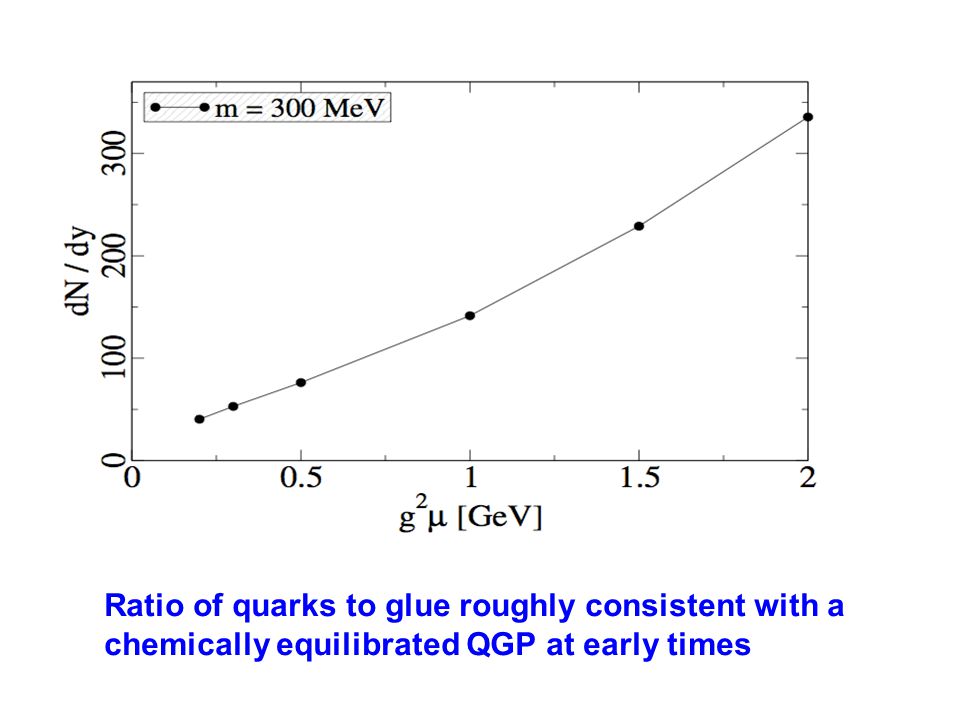 m = 300 MeV

dN / dy

0
100
200
300

0
0.5
1
1.5
2

$g^2\mu$ [GeV]

Ratio of quarks to glue roughly consistent with a chemically equilibrated QGP at early times